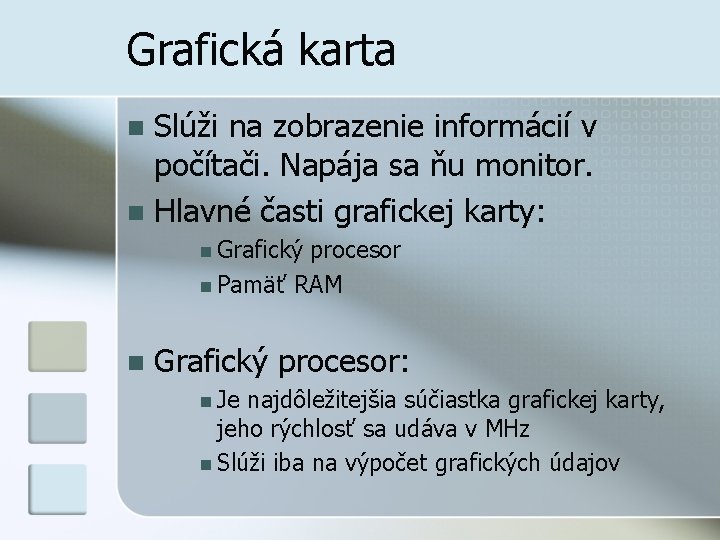 Grafická karta

Slúži na zobrazenie informácií v počítači. Napája sa ňu monitor.

Hlavné časti grafickej karty:

Grafický procesor

Pamäť RAM

Grafický procesor:

Je najdôležitejšia súčiastka grafickej karty, jeho rýchlosť sa udáva v MHz

Slúži iba na výpočet grafických údajov